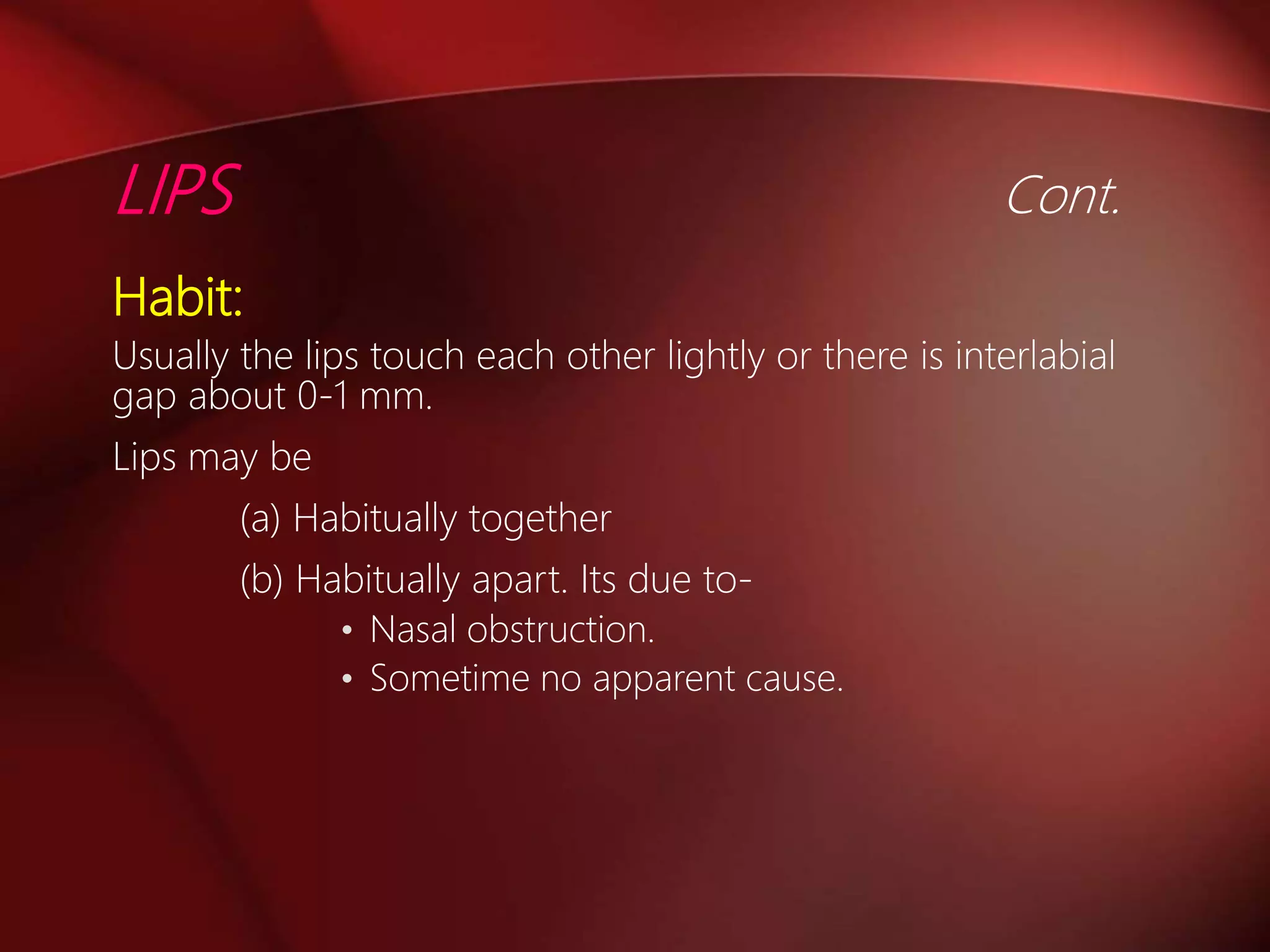 LIPS Cont.

Habit:

Usually the lips touch each other lightly or there is interlabial gap about 0-1 mm.

Lips may be

(a) Habitually together

(b) Habitually apart. Its due to-

• Nasal obstruction.
• Sometime no apparent cause.